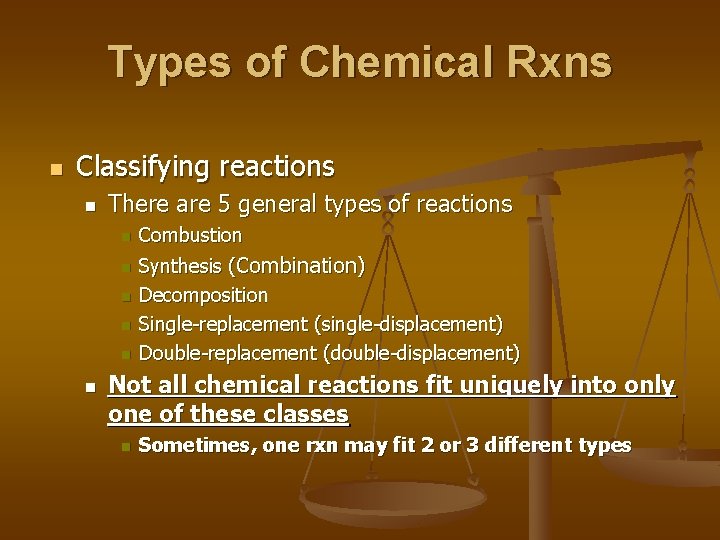 Types of Chemical Rxns

Classifying reactions

There are 5 general types of reactions

Combustion

Synthesis (Combination)

Decomposition

Single-replacement (single-displacement)

Double-replacement (double-displacement)

Not all chemical reactions fit uniquely into only one of these classes

Sometimes, one rxn may fit 2 or 3 different types